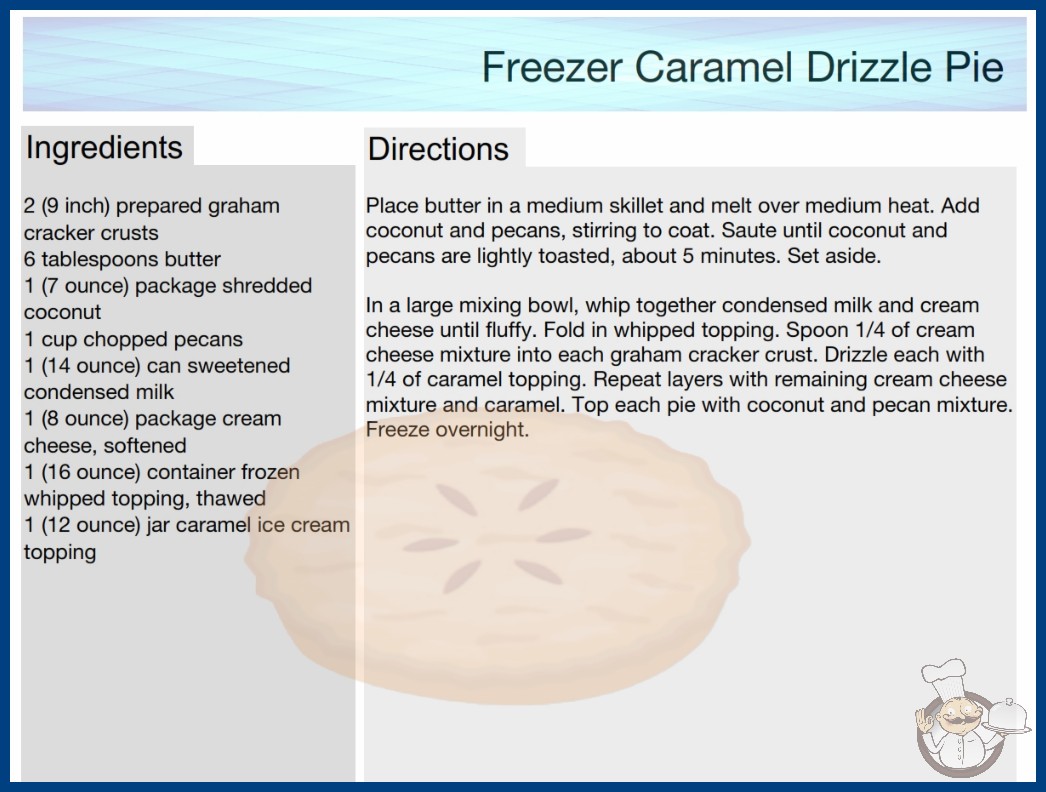 Freezer Caramel Drizzle Pie

Ingredients

2 (9 inch) prepared graham cracker crusts
6 tablespoons butter
1 (7 ounce) package shredded coconut
1 cup chopped pecans
1 (14 ounce) can sweetened condensed milk
1 (8 ounce) package cream cheese, softened
1 (16 ounce) container frozen whipped topping, thawed
1 (12 ounce) jar caramel ice cream topping

Directions

Place butter in a medium skillet and melt over medium heat. Add coconut and pecans, stirring to coat. Saute until coconut and pecans are lightly toasted, about 5 minutes. Set aside.

In a large mixing bowl, whip together condensed milk and cream cheese until fluffy. Fold in whipped topping. Spoon 1/4 of cream cheese mixture into each graham cracker crust. Drizzle each with 1/4 of caramel topping. Repeat layers with remaining cream cheese mixture and caramel. Top each pie with coconut and pecan mixture. Freeze overnight.